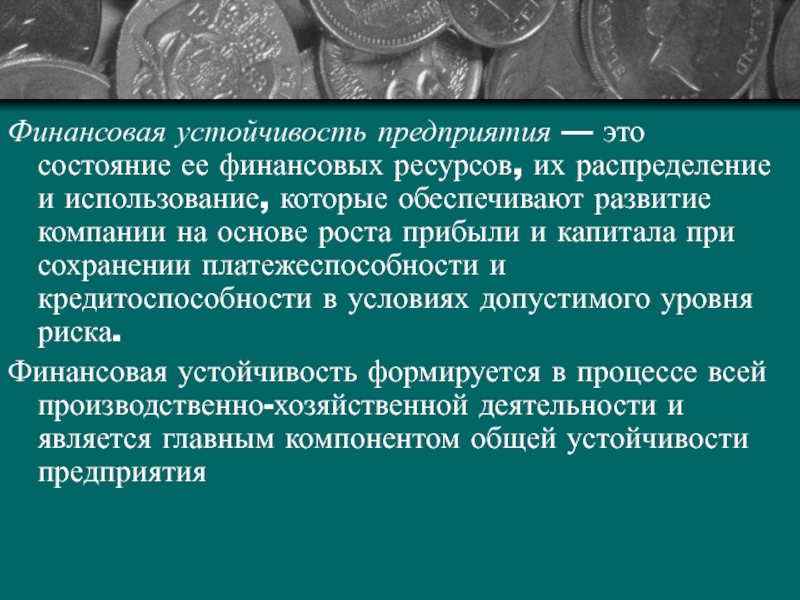 Финансовая устойчивость предприятия — это состояние ее финансовых ресурсов, их распределение и использование, которые обеспечивают развитие компании на основе роста прибыли и капитала при сохранении платежеспособности и кредитоспособности в условиях допустимого уровня риска.

Финансовая устойчивость формируется в процессе всей производственно-хозяйственной деятельности и является главным компонентом общей устойчивости предприятия